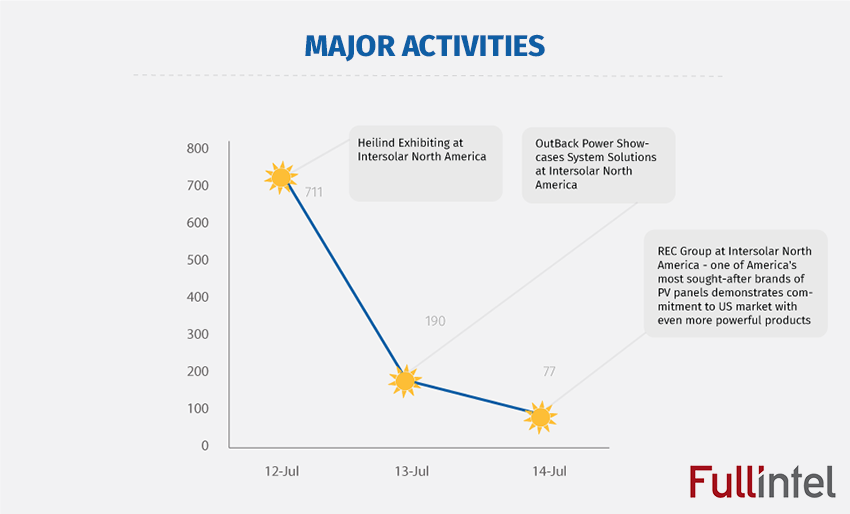 MAJOR ACTIVITIES

800
700
600
500
400
300
200
100
0

711
190
77

12-Jul
13-Jul
14-Jul

Heilind Exhibiting at Intersolar North America

OutBack Power Showcases System Solutions at Intersolar North America

REC Group at Intersolar North America - one of America's most sought-after brands of PV panels demonstrates commitment to US market with even more powerful products

Fullintel